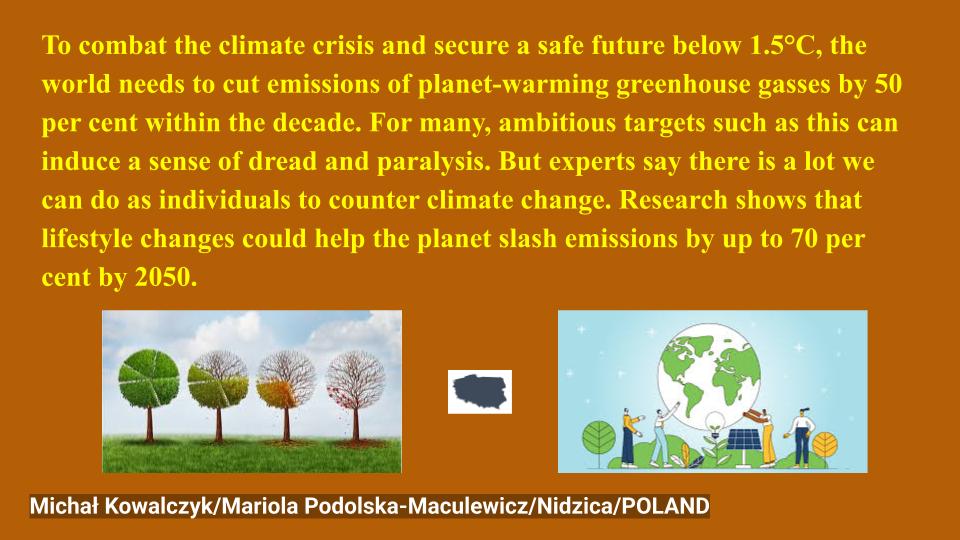 To combat the climate crisis and secure a safe future below 1.5°C, the world needs to cut emissions of planet-warming greenhouse gasses by 50 per cent within the decade. For many, ambitious targets such as this can induce a sense of dread and paralysis. But experts say there is a lot we can do as individuals to counter climate change. Research shows that lifestyle changes could help the planet slash emissions by up to 70 per cent by 2050.

Michał Kowalczyk/Mariola Podolska-Maculewicz/Nidzica/POLAND